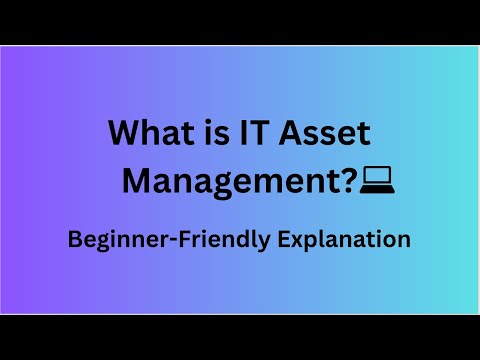 What is IT Asset Management?💻

Beginner-Friendly Explanation